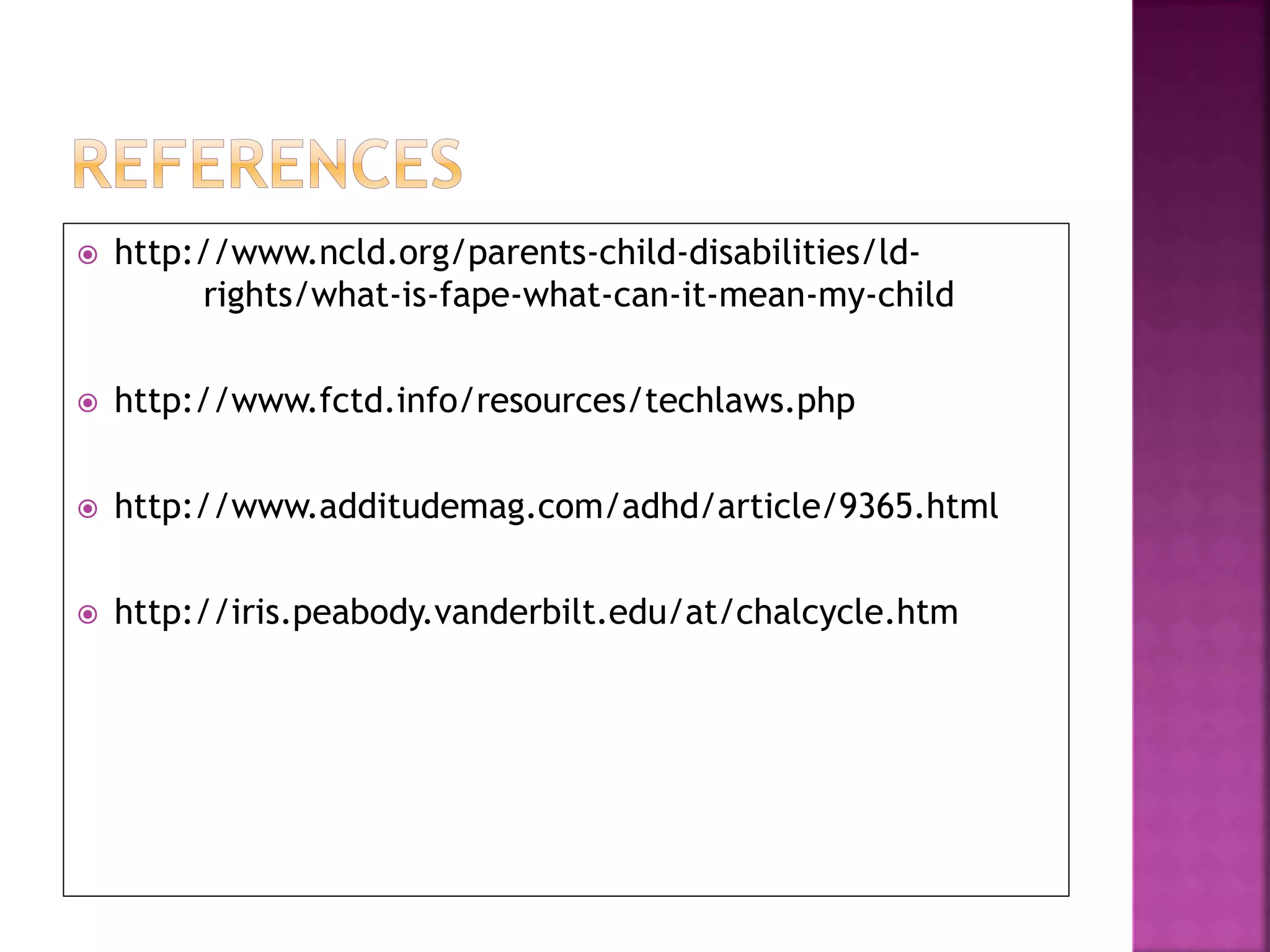 REFERENCES

http://www.ncld.org/parents-child-disabilities/ld-rights/what-is-fape-what-can-it-mean-my-child

http://www.fctd.info/resources/techlaws.php

http://www.additudemag.com/adhd/article/9365.html

http://iris.peabody.vanderbilt.edu/at/chalcycle.htm